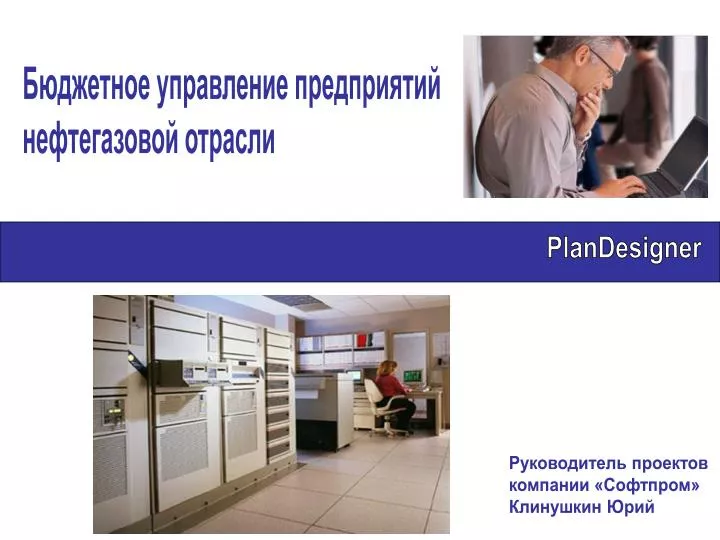 Бюджетное управление предприятий нефтегазовой отрасли

PlanDesigner

Руководитель проектов
компании «Софтпром»
Клинушкин Юрий